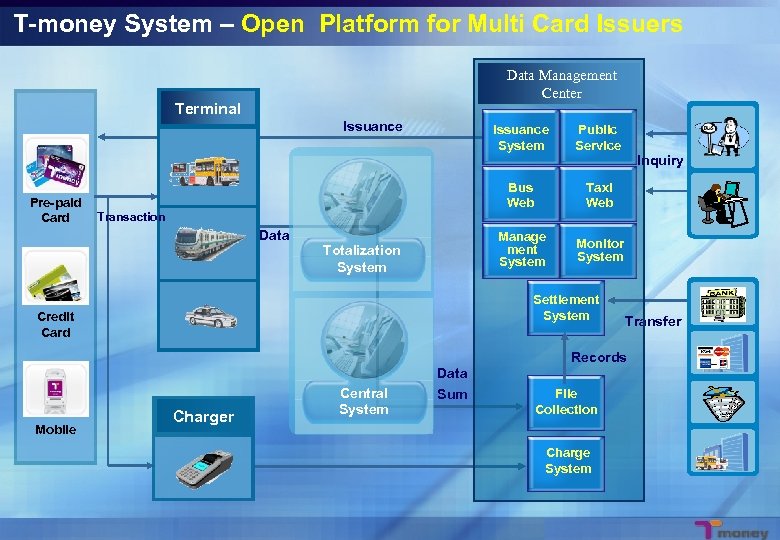 T-money System – Open Platform for Multi Card Issuers

Pre-paid Card

Credit Card

Mobile

Transaction

Terminal

Charger

Issuance

Data

Totalization System

Central System

Data Sum

Data Management Center

Issuance System

Public Service

Bus Web

Taxi Web

Management System

Monitor System

Settlement System

Records

File Collection

Charge System

Inquiry

Transfer

BANK

T money